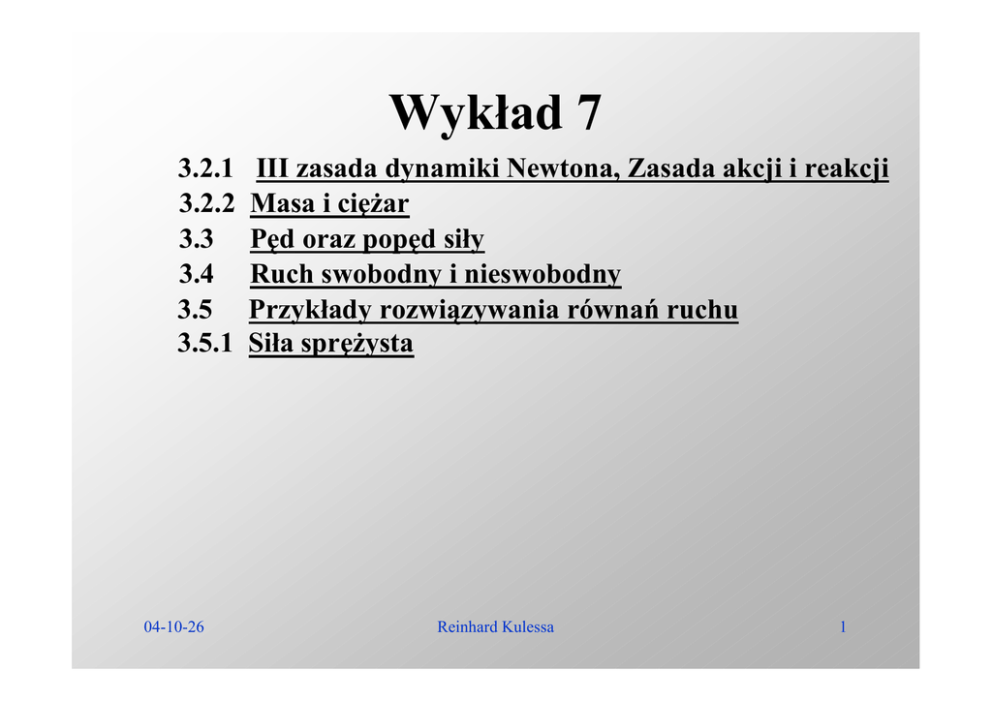 Wykład 7

3.2.1 III zasada dynamiki Newtona, Zasada akcji i reakcji
3.2.2 Masa i ciężar
3.3 Pęd oraz popęd siły
3.4 Ruch swobodny i nieswobodny
3.5 Przykłady rozwiązywania równań ruchu
3.5.1 Siła sprężysta

04-10-26

Reinhard Kulessa

1